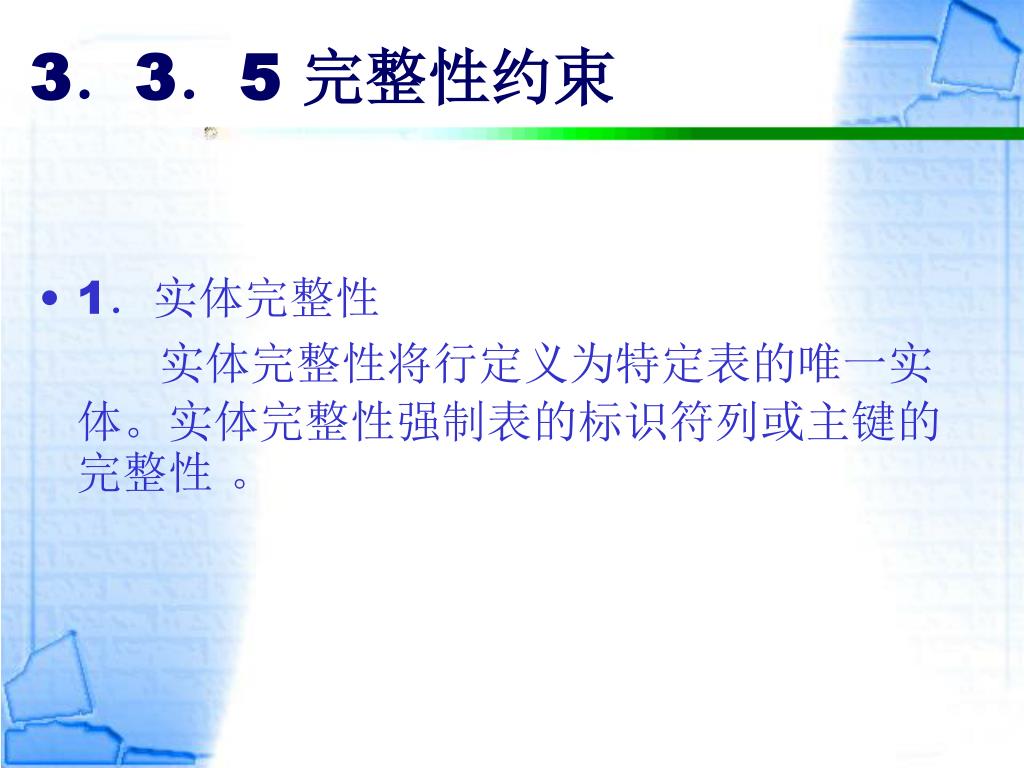 3．3．5 完整性约束

• 1．实体完整性

实体完整性将行定义为特定表的唯一实体。实体完整性强制表的标识符列或主键的完整性 。